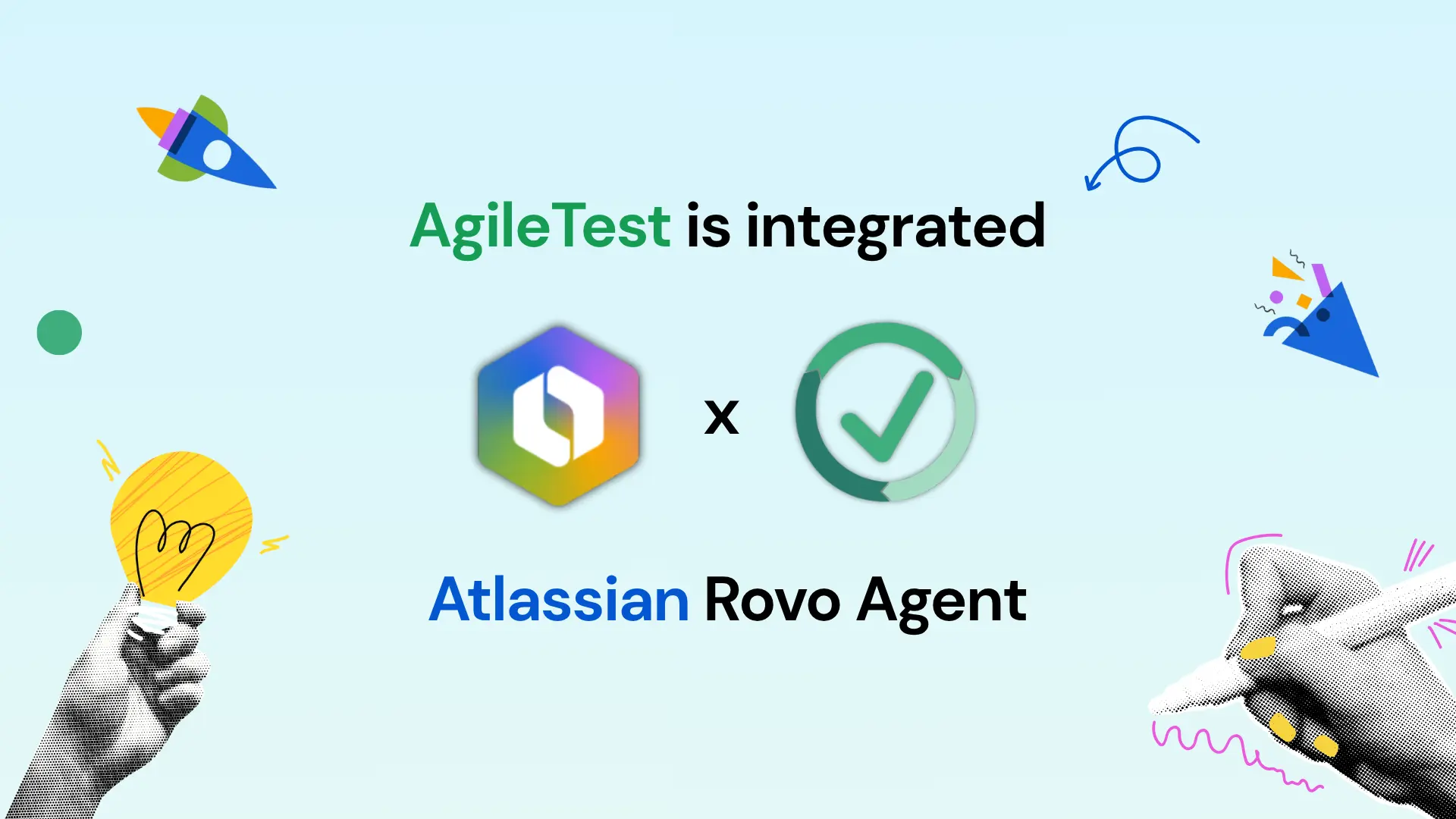 AgileTest is integrated

x

Atlassian Rovo Agent